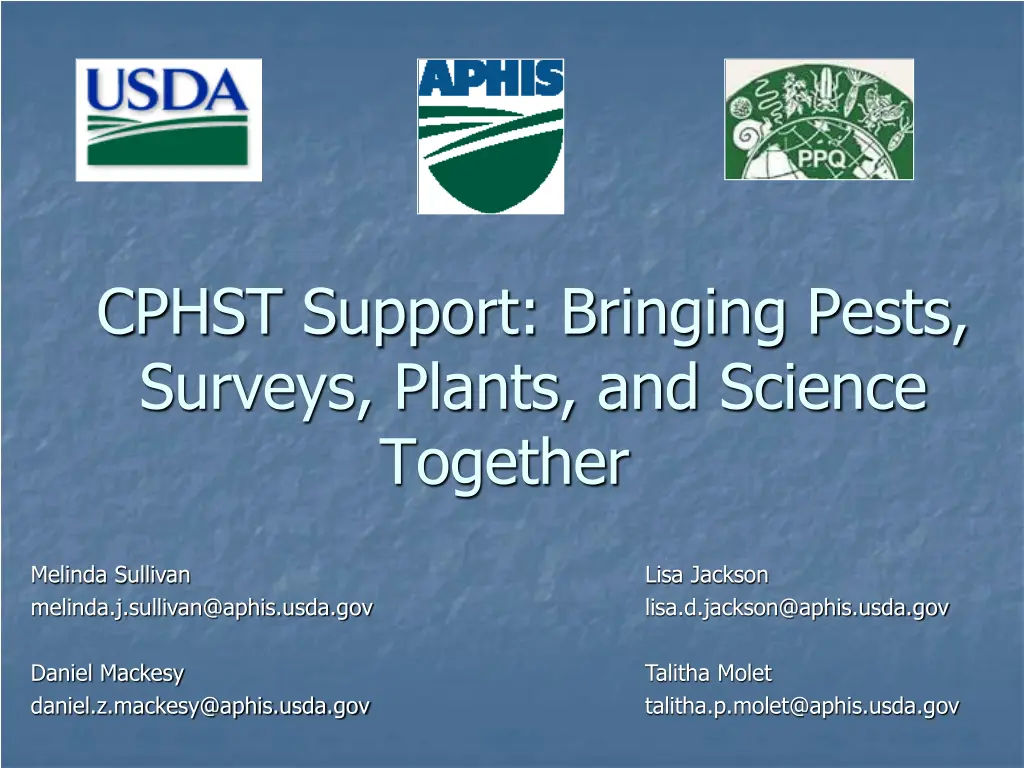 USDA

APHIS

PPQ

CPHST Support: Bringing Pests, Surveys, Plants, and Science Together

Melinda Sullivan
melinda.j.sullivan@aphis.usda.gov

Daniel Mackesy
daniel.z.mackesy@aphis.usda.gov

Lisa Jackson
lisa.d.jackson@aphis.usda.gov

Talitha Molet
talitha.p.molet@aphis.usda.gov